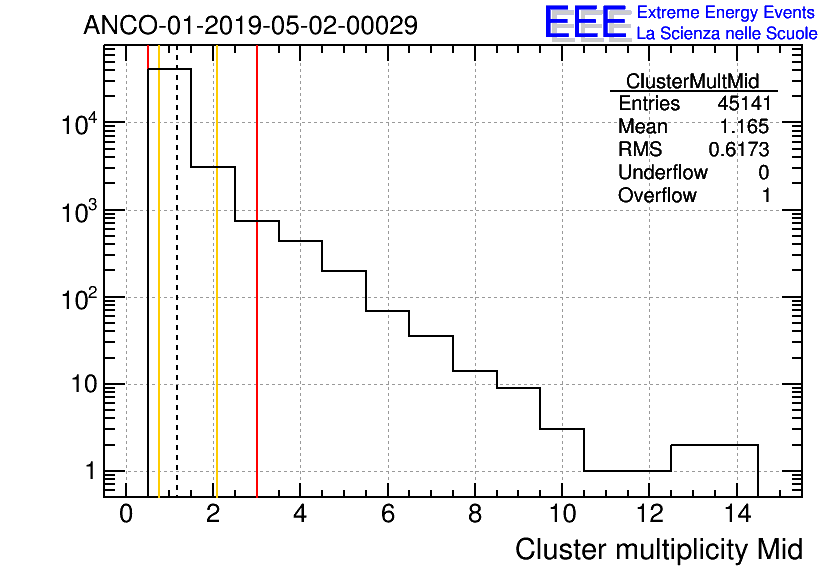 ANCO-01-2019-05-02-00029

EEE Extreme Energy Events
La Scienza nelle Scuole

| ClusterMultMid | |
|---|---|
| Entries | 45141 |
| Mean | 1.165 |
| RMS | 0.6173 |
| Underflow | 0 |
| Overflow | 1 |

$10^4$
$10^3$
$10^2$
10
1

0 2 4 6 8 10 12 14

Cluster multiplicity Mid